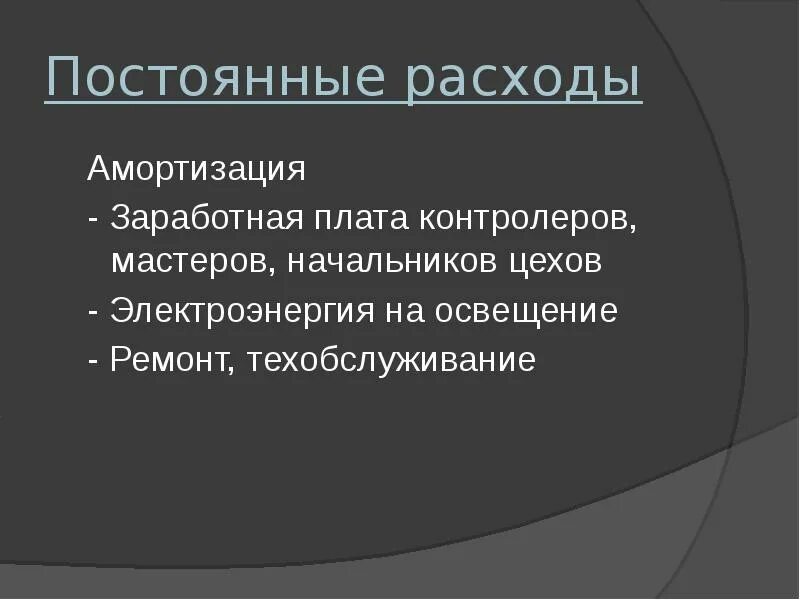 Постоянные расходы

Амортизация

- Заработная плата контролеров, мастеров, начальников цехов
- Электроэнергия на освещение
- Ремонт, техобслуживание